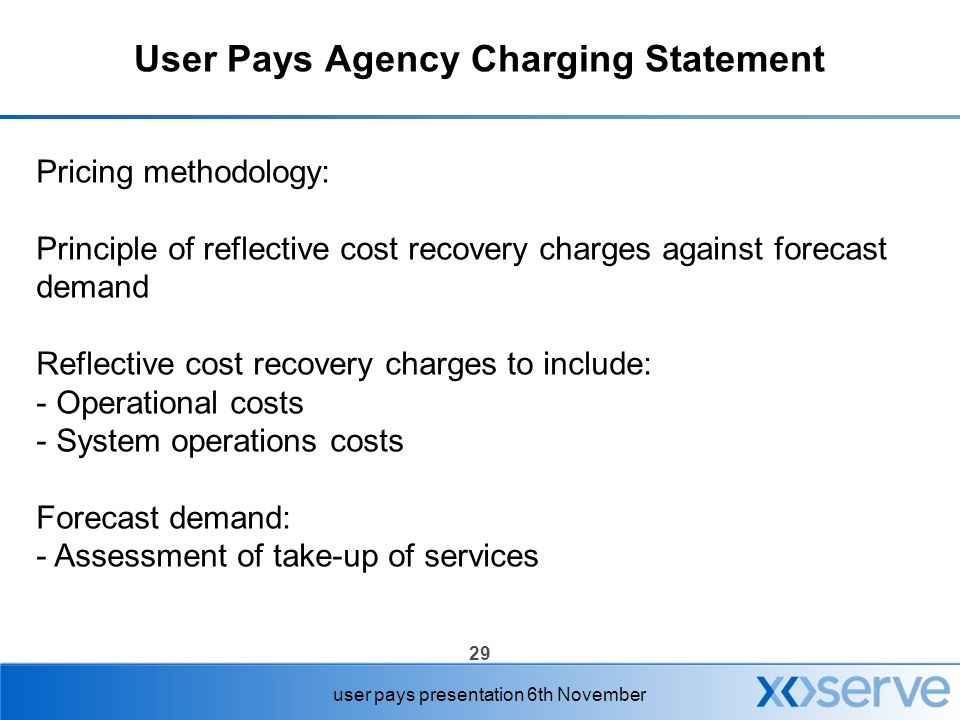 User Pays Agency Charging Statement

Pricing methodology:

Principle of reflective cost recovery charges against forecast demand

Reflective cost recovery charges to include:
- Operational costs
- System operations costs

Forecast demand:
- Assessment of take-up of services

29

user pays presentation 6th November

xoserve